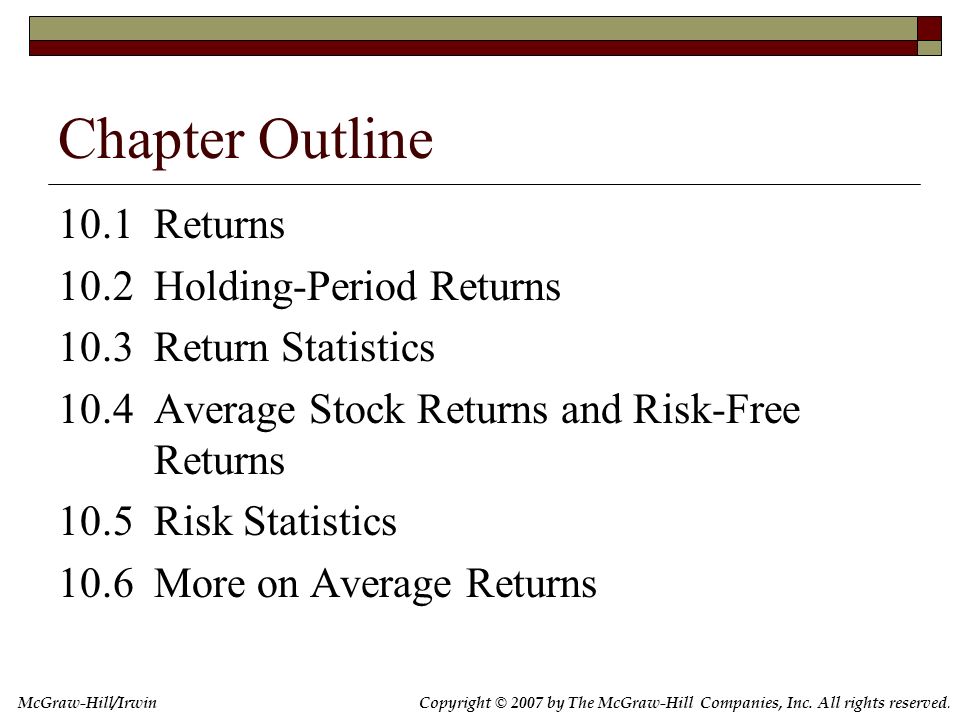 Chapter Outline

10.1 Returns

10.2 Holding-Period Returns

10.3 Return Statistics

10.4 Average Stock Returns and Risk-Free Returns

10.5 Risk Statistics

10.6 More on Average Returns

McGraw-Hill/Irwin

Copyright © 2007 by The McGraw-Hill Companies, Inc. All rights reserved.